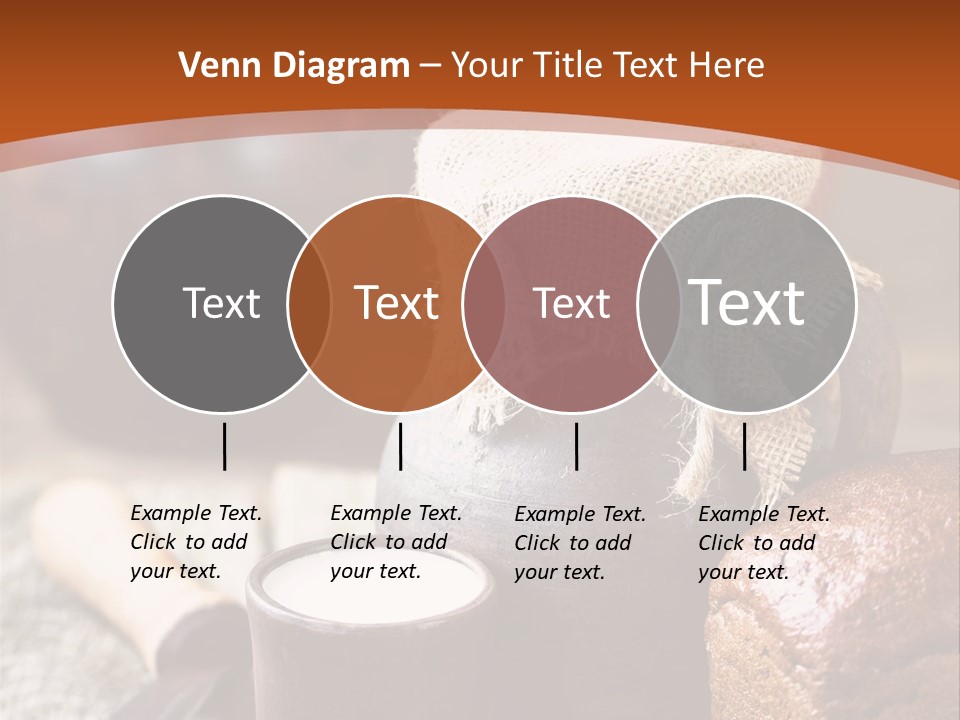 Venn Diagram – Your Title Text Here

Text

Text

Text

Text

Example Text. Click to add your text.

Example Text. Click to add your text.

Example Text. Click to add your text.

Example Text. Click to add your text.